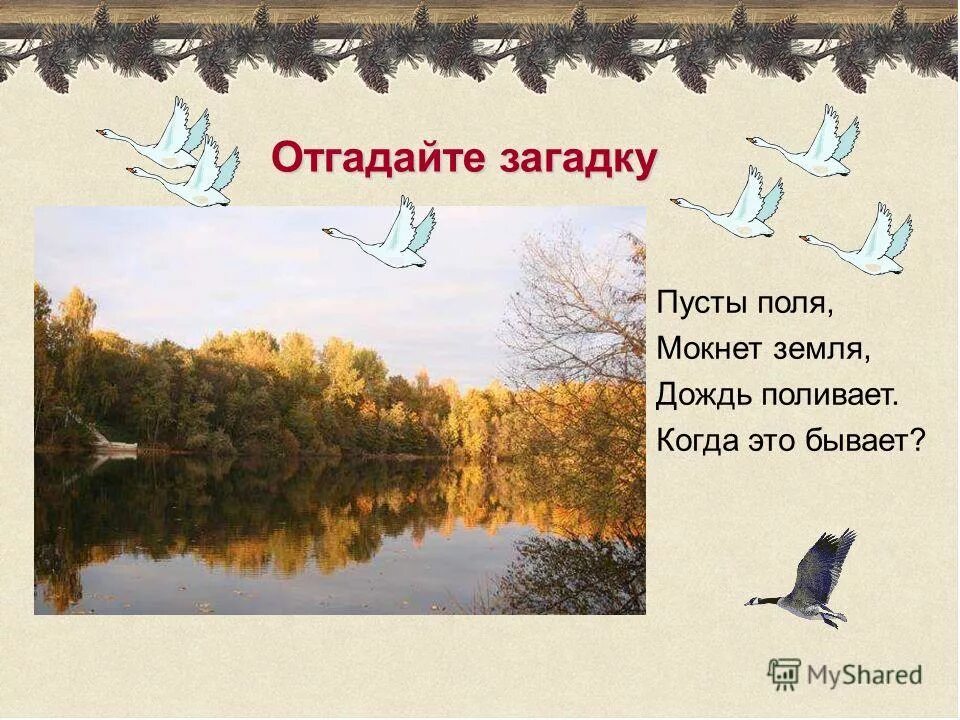 Отгадайте загадку

Пусты поля,
Мокнет земля,
Дождь поливает.
Когда это бывает?

MyShared